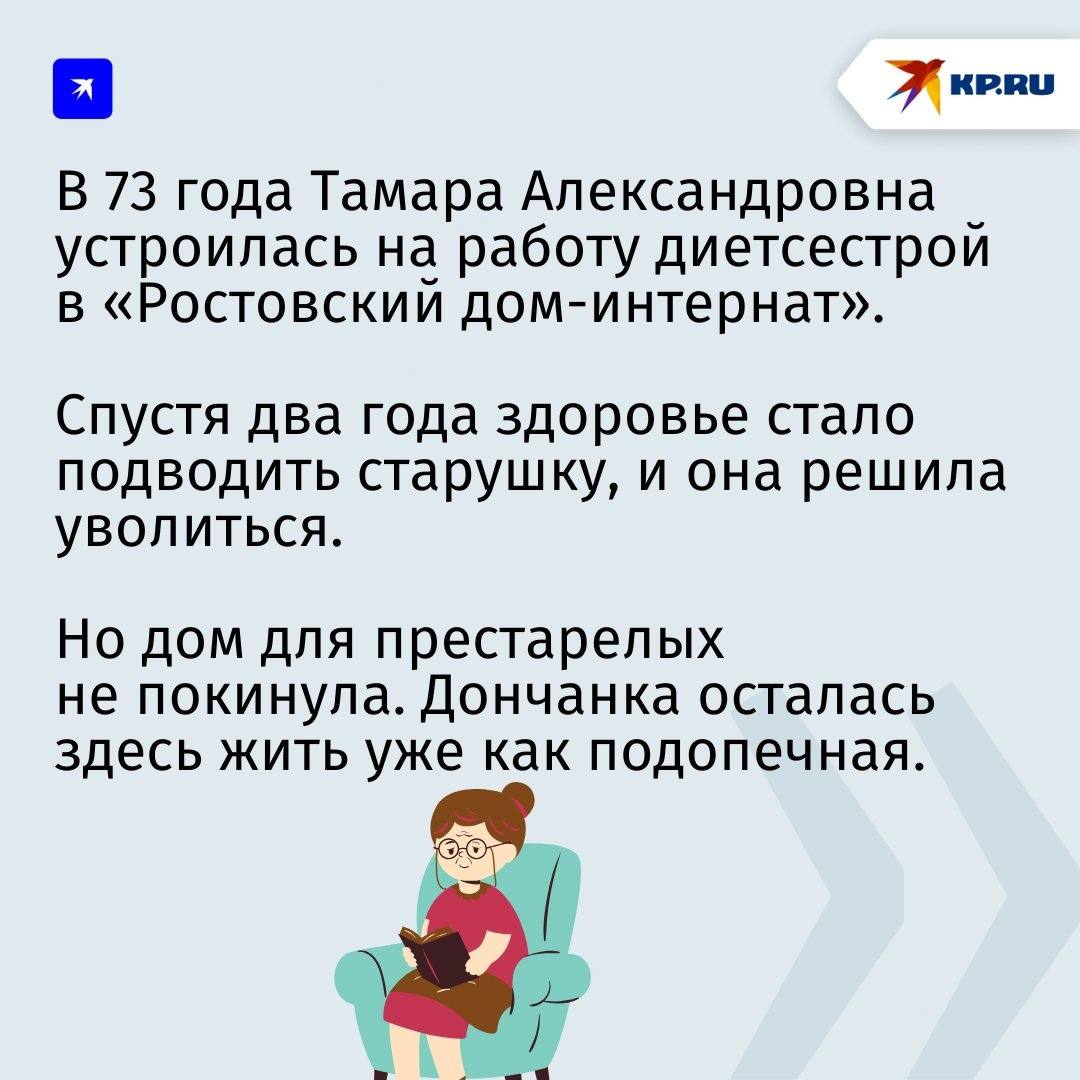 KP.RU

В 73 года Тамара Александровна устроилась на работу диетсестрой в «Ростовский дом-интернат».

Спустя два года здоровье стало подводить старушку, и она решила уволиться.

Но дом для престарелых не покинула. Дончанка осталась здесь жить уже как подопечная.